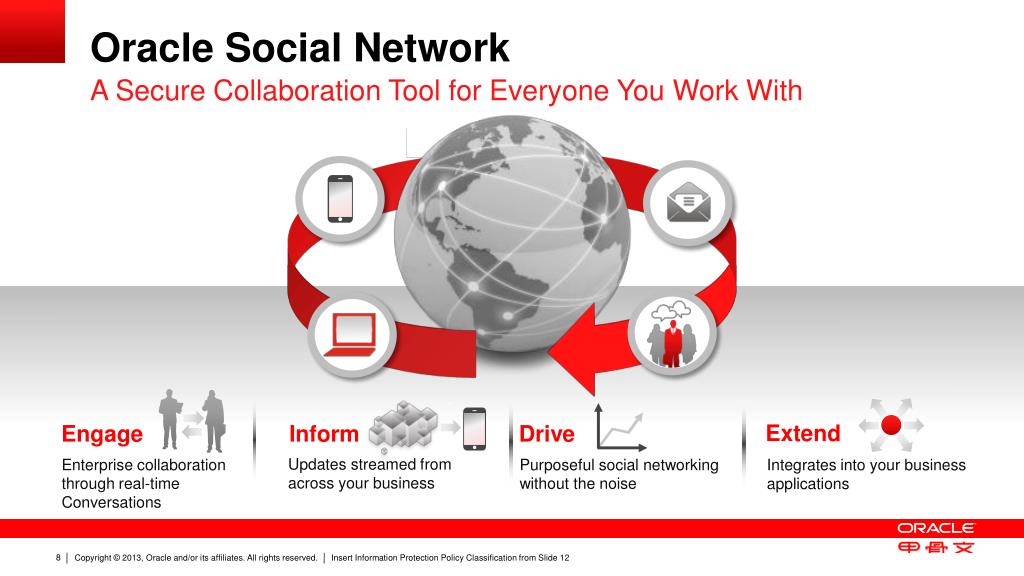 Oracle Social Network
A Secure Collaboration Tool for Everyone You Work With

Engage
Enterprise collaboration through real-time Conversations

Inform
Updates streamed from across your business

Drive
Purposeful social networking without the noise

Extend
Integrates into your business applications

ORACLE
甲骨文

8 | Copyright © 2013, Oracle and/or its affiliates. All rights reserved. | Insert Information Protection Policy Classification from Slide 12